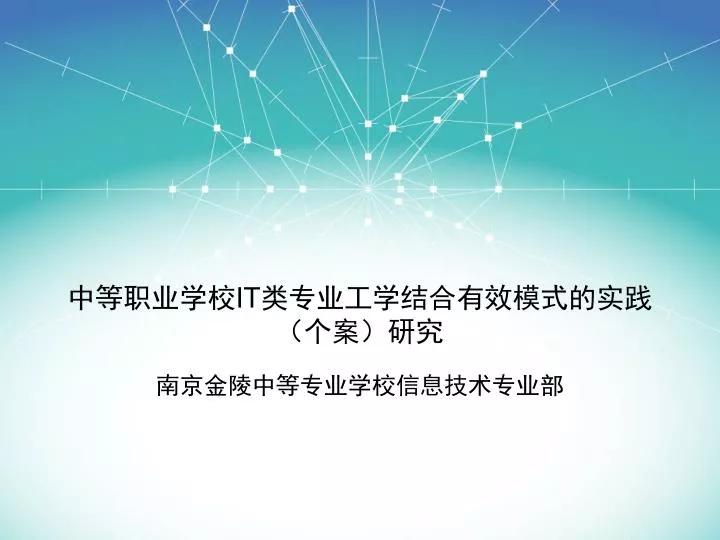 中等职业学校IT类专业工学结合有效模式的实践（个案）研究

南京金陵中等专业学校信息技术专业部